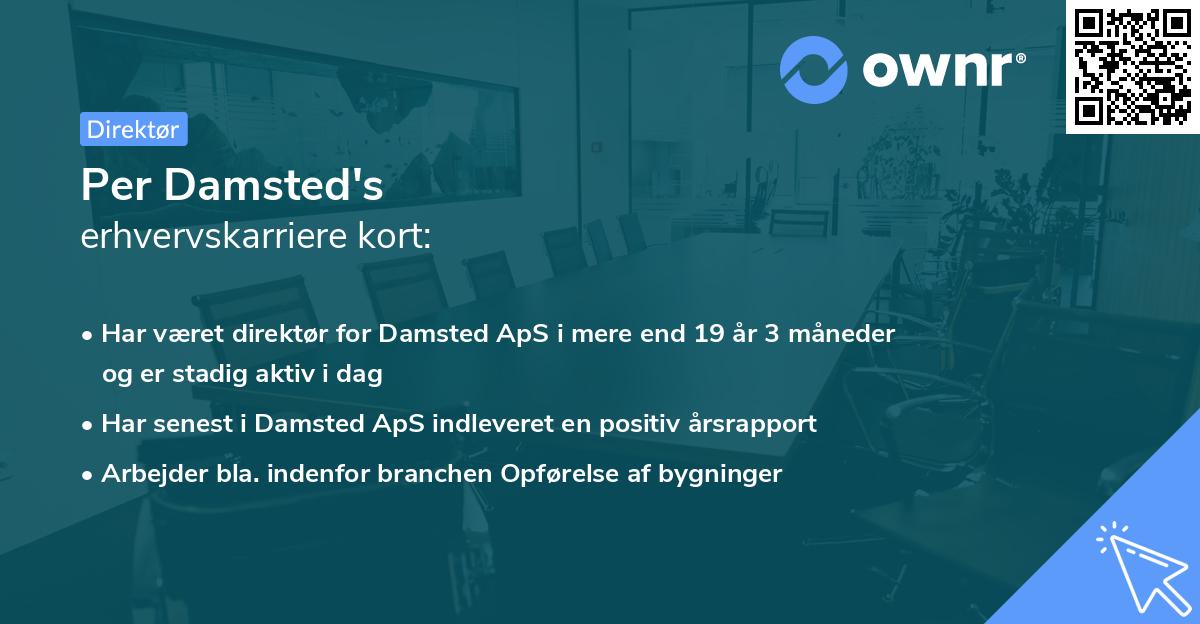 ownr®

Direktør

Per Damsted's
erhvervskarriere kort:

• Har været direktør for Damsted ApS i mere end 19 år 3 måneder og er stadig aktiv i dag
• Har senest i Damsted ApS indleveret en positiv årsrapport
• Arbejder bla. indenfor branchen Opførelse af bygninger